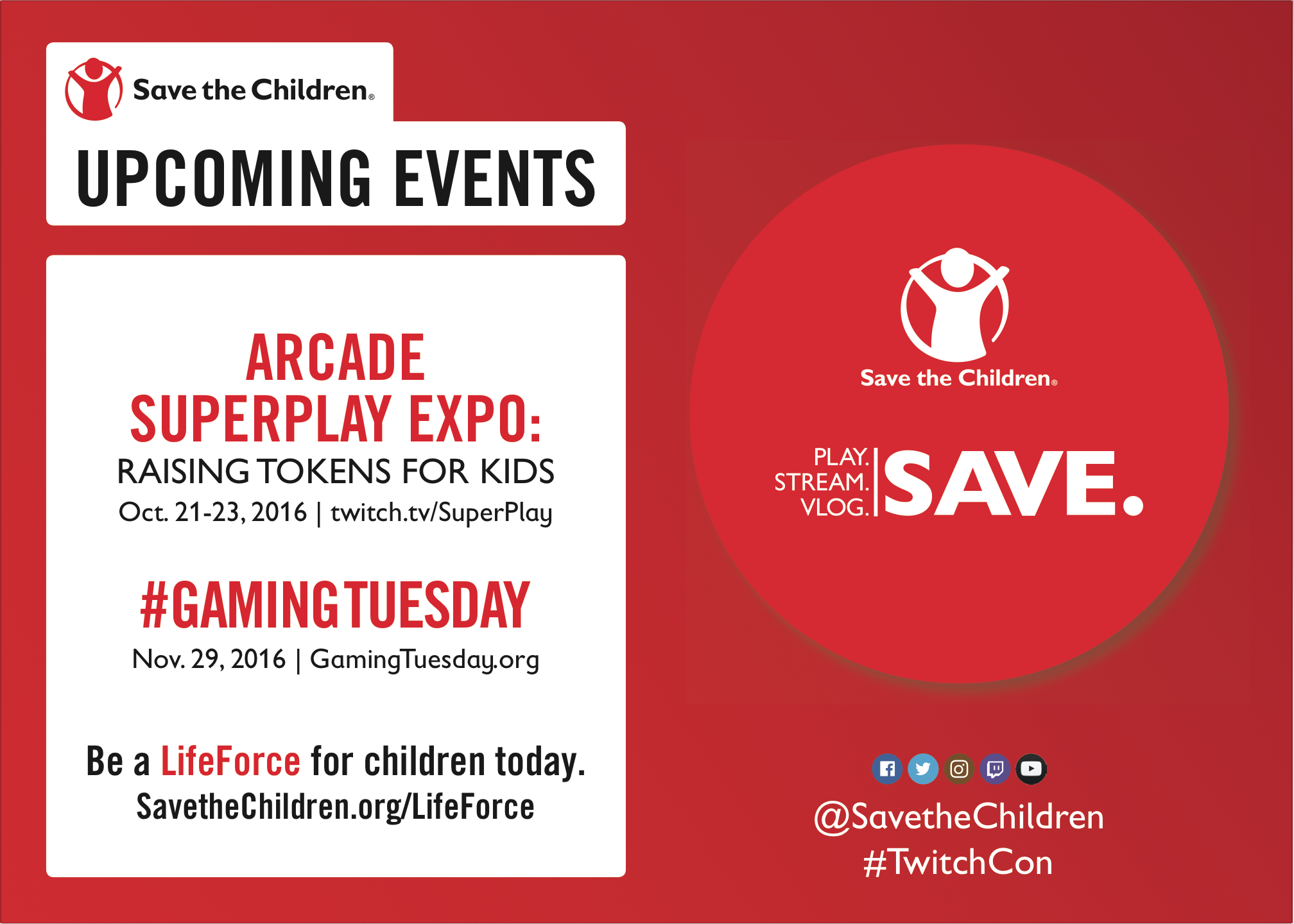 Save the Children®

UPCOMING EVENTS

ARCADE SUPERPLAY EXPO:
RAISING TOKENS FOR KIDS
Oct. 21-23, 2016 | twitch.tv/SuperPlay

#GAMINGTUESDAY
Nov. 29, 2016 | GamingTuesday.org

Be a LifeForce for children today.
SavetheChildren.org/LifeForce

Save the Children®

PLAY.
STREAM.
VLOG.
SAVE.

@SavetheChildren
#TwitchCon